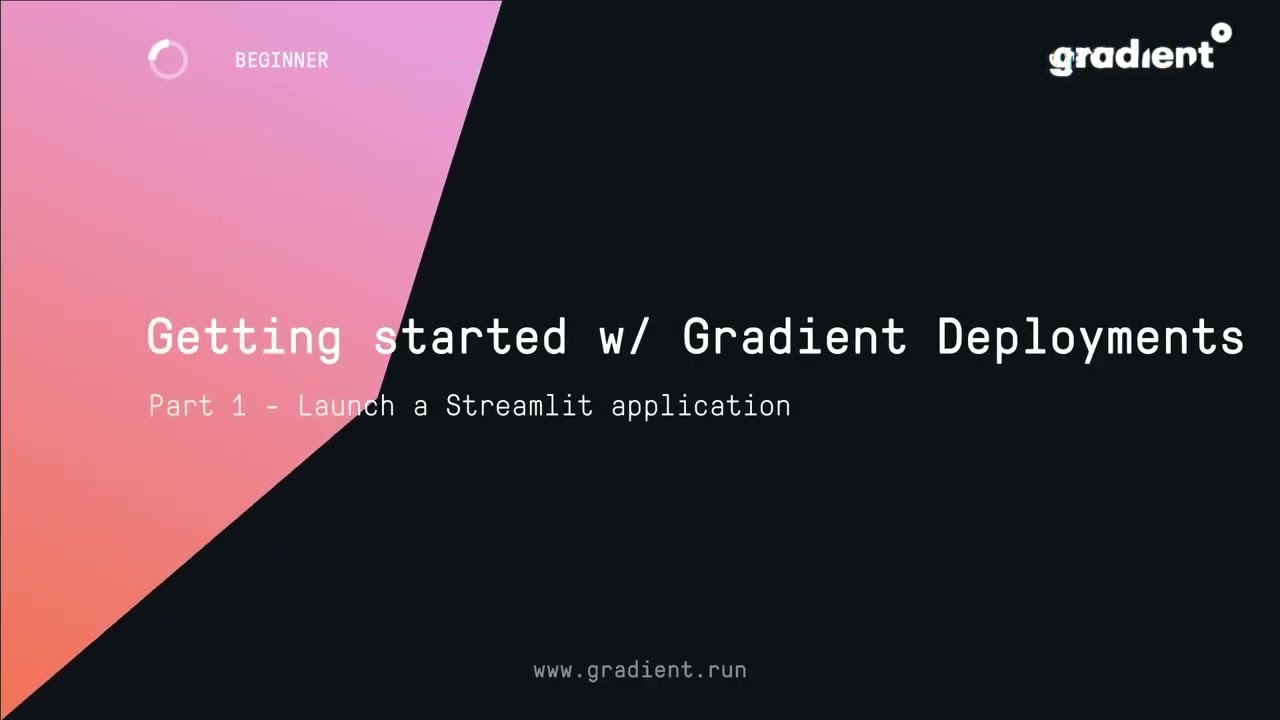 BEGINNER

gradient

Getting started w/ Gradient Deployments

Part 1 - Launch a Streamlit application

www.gradient.run